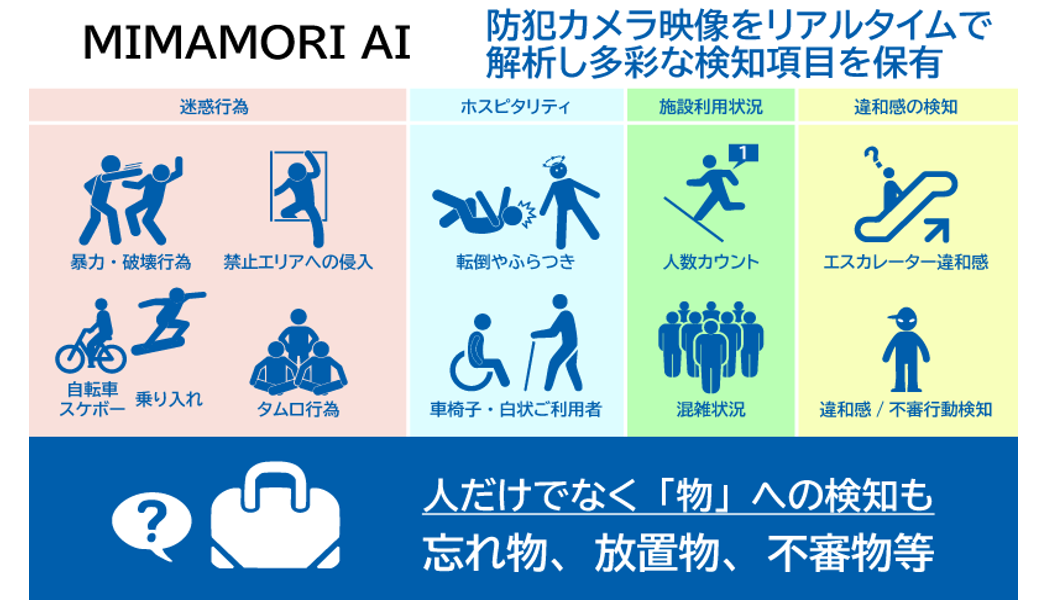 MIMAMORI AI

防犯カメラ映像をリアルタイムで解析し多彩な検知項目を保有

迷惑行為

暴力・破壊行為

禁止エリアへの侵入

自転車
スケボー

乗り入れ

タムロ行為

ホスピタリティ

転倒やふらつき

車椅子・白状ご利用者

施設利用状況

1

人数カウント

混雑状況

違和感の検知

?

エスカレーター違和感

違和感 / 不審行動検知

?

人だけでなく「物」への検知も
忘れ物、放置物、不審物等